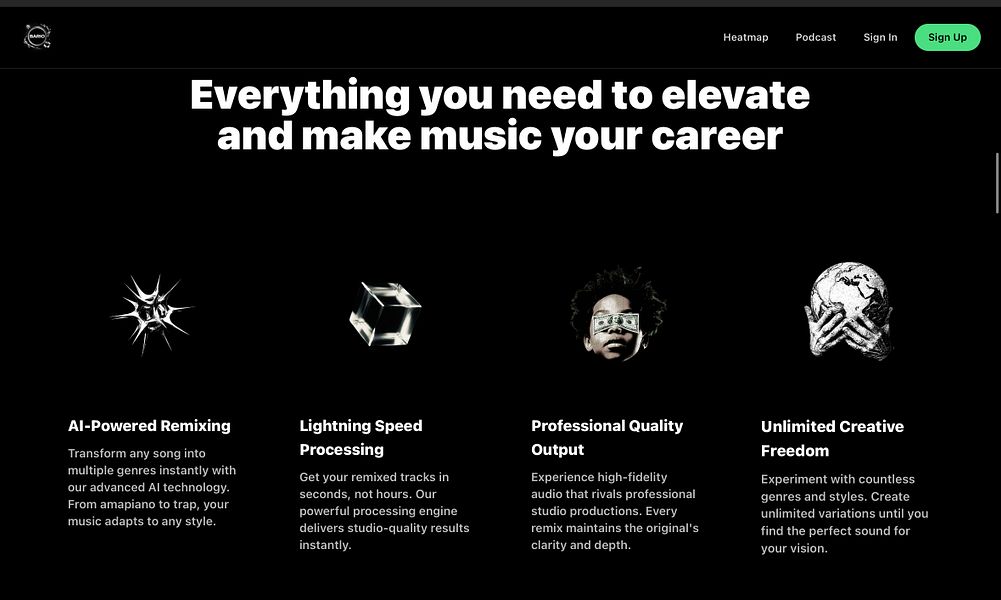 Heatmap Podcast Sign In Sign Up

Everything you need to elevate and make music your career

AI-Powered Remixing

Transform any song into multiple genres instantly with our advanced AI technology. From amapiano to trap, your music adapts to any style.

Lightning Speed Processing

Get your remixed tracks in seconds, not hours. Our powerful processing engine delivers studio-quality results instantly.

Professional Quality Output

Experience high-fidelity audio that rivals professional studio productions. Every remix maintains the original's clarity and depth.

Unlimited Creative Freedom

Experiment with countless genres and styles. Create unlimited variations until you find the perfect sound for your vision.